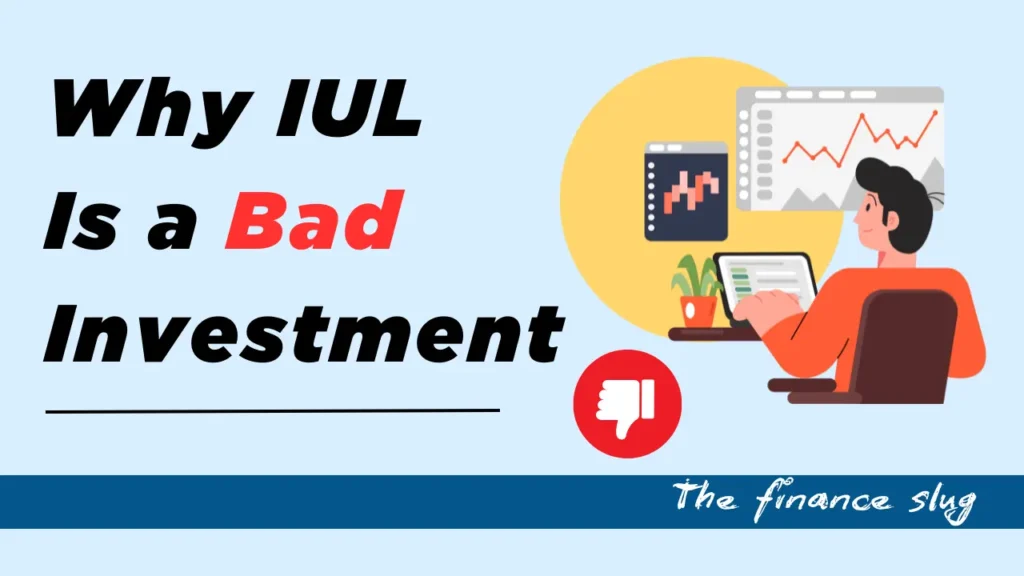 Why IUL Is a Bad Investment

The finance slug